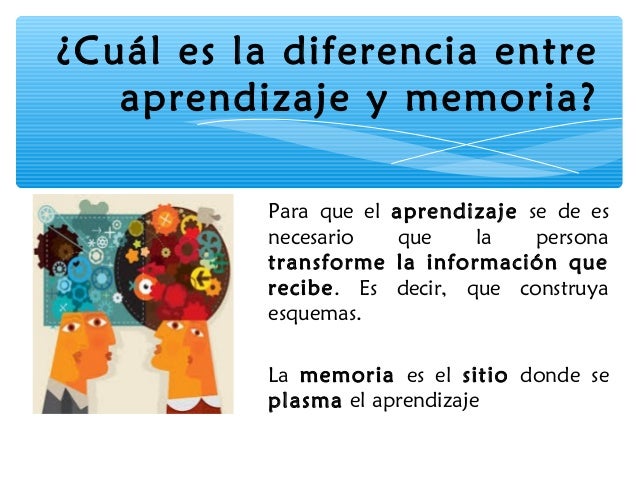 ¿Cuál es la diferencia entre aprendizaje y memoria?

Para que el aprendizaje se de es necesario que la persona transforme la información que recibe. Es decir, que construya esquemas.

La memoria es el sitio donde se plasma el aprendizaje